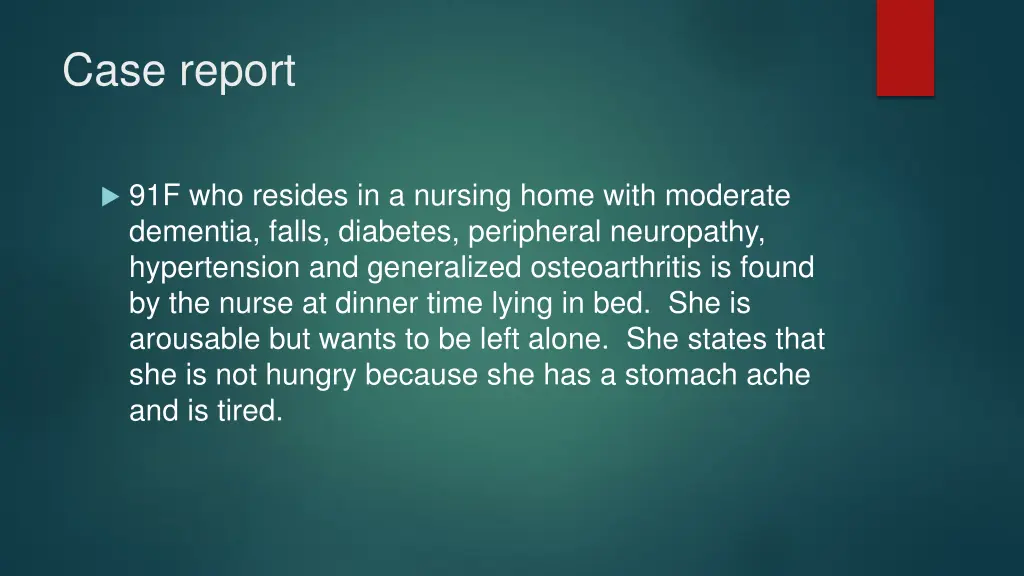 Case report

91F who resides in a nursing home with moderate dementia, falls, diabetes, peripheral neuropathy, hypertension and generalized osteoarthritis is found by the nurse at dinner time lying in bed. She is arousable but wants to be left alone. She states that she is not hungry because she has a stomach ache and is tired.